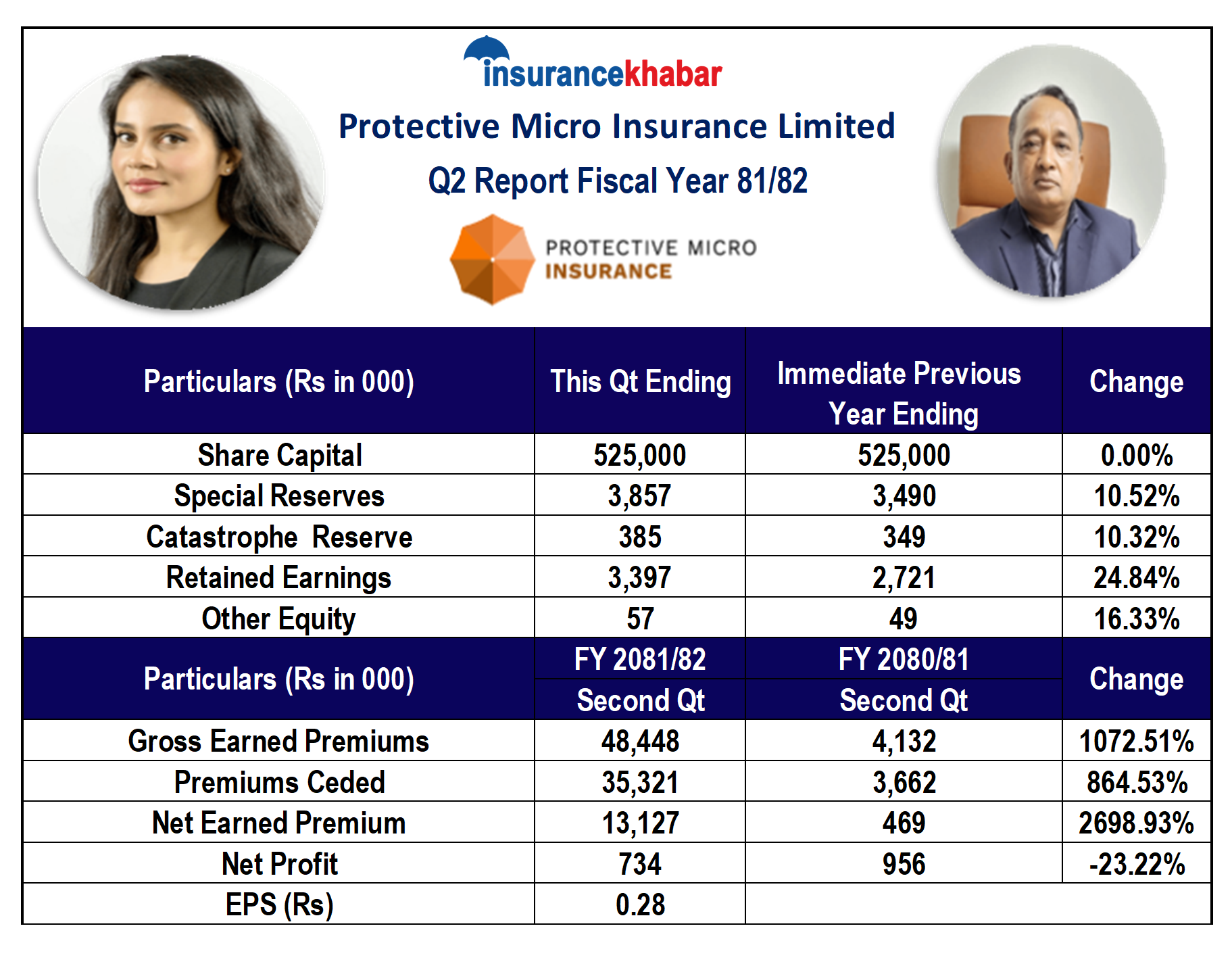 insurancekhabar

Protective Micro Insurance Limited

Q2 Report Fiscal Year 81/82

PROTECTIVE MICRO INSURANCE

| Particulars (Rs in 000) | This Qt Ending | Immediate Previous Year Ending | Change |
|---|---|---|---|
| Share Capital | 525,000 | 525,000 | 0.00% |
| Special Reserves | 3,857 | 3,490 | 10.52% |
| Catastrophe Reserve | 385 | 349 | 10.32% |
| Retained Earnings | 3,397 | 2,721 | 24.84% |
| Other Equity | 57 | 49 | 16.33% |
| Particulars (Rs in 000) | FY 2081/82 Second Qt | FY 2080/81 Second Qt | Change |
| Gross Earned Premiums | 48,448 | 4,132 | 1072.51% |
| Premiums Ceded | 35,321 | 3,662 | 864.53% |
| Net Earned Premium | 13,127 | 469 | 2698.93% |
| Net Profit | 734 | 956 | -23.22% |
| EPS (Rs) | 0.28 | | |